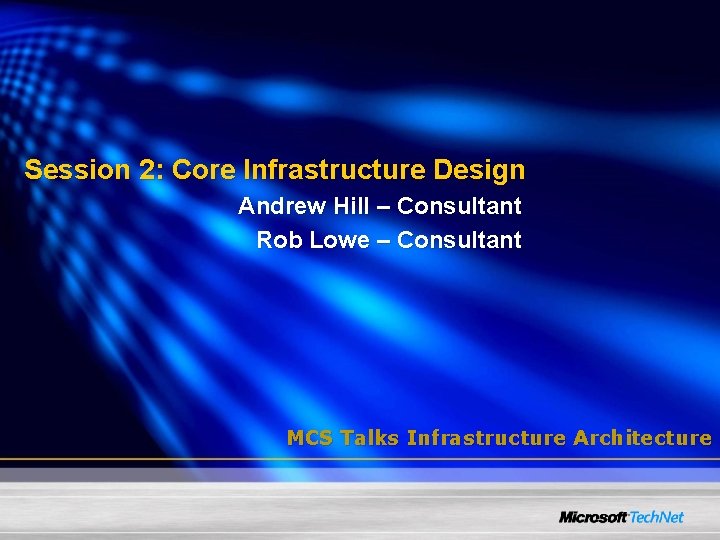 Session 2: Core Infrastructure Design

Andrew Hill – Consultant
Rob Lowe – Consultant

MCS Talks Infrastructure Architecture

Microsoft TechNet